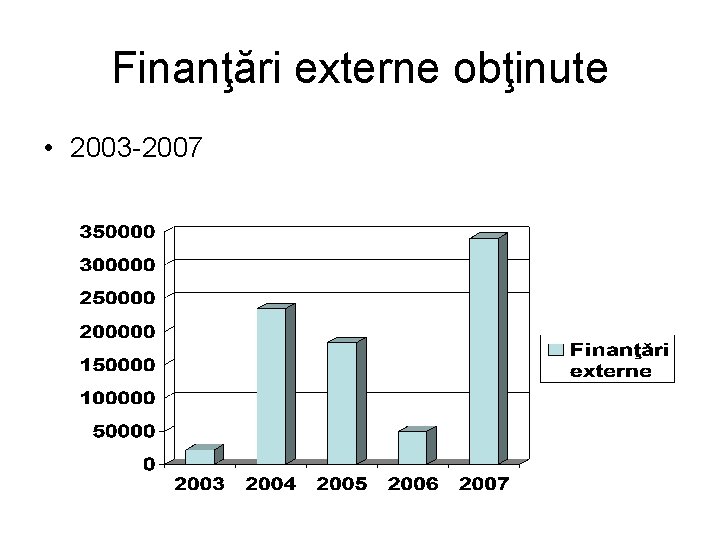 Finanţări externe obţinute

• 2003-2007

350000
300000
250000
200000
150000
100000
50000
0

2003 2004 2005 2006 2007

Finanţări externe